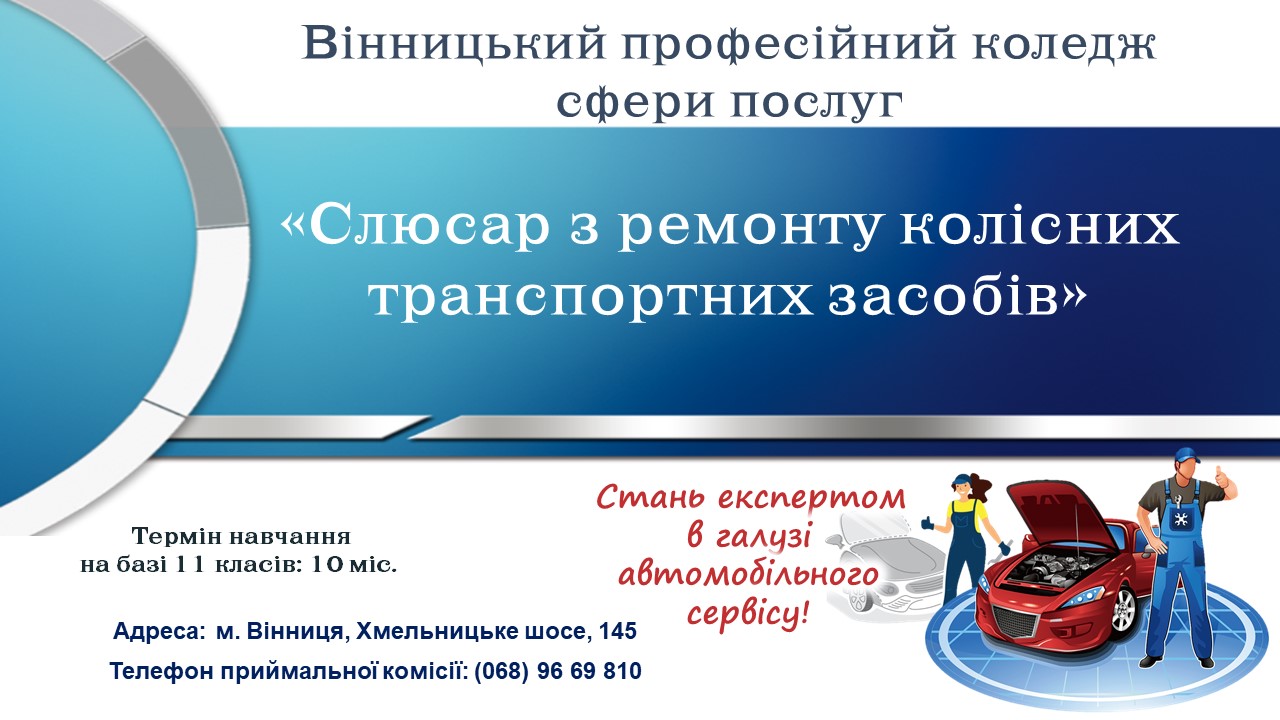 Вінницький професійний коледж сфери послуг

«Слюсар з ремонту колісних транспортних засобів»

Стань експертом в галузі автомобільного сервісу!

Термін навчання на базі 11 класів: 10 міс.

Адреса: м. Вінниця, Хмельницьке шосе, 145

Телефон приймальної комісії: (068) 96 69 810